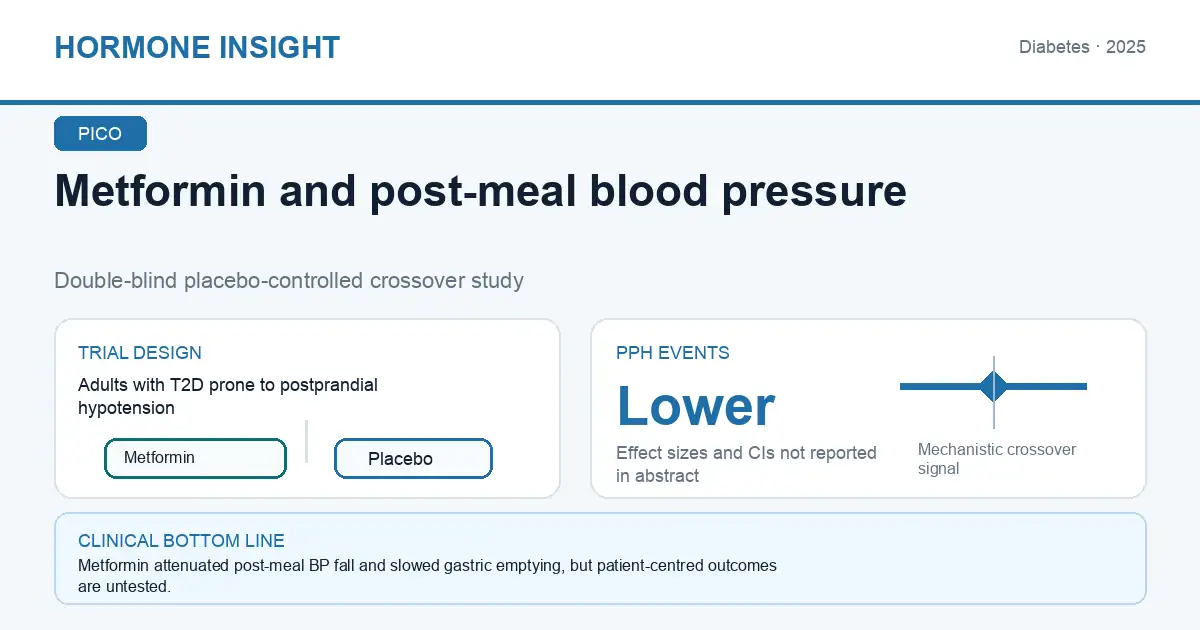 HORMONE INSIGHT

Diabetes · 2025

PICO

Metformin and post-meal blood pressure

Double-blind placebo-controlled crossover study

TRIAL DESIGN

Adults with T2D prone to postprandial hypotension

Metformin

Placebo

PPH EVENTS

Lower

Effect sizes and CIs not reported in abstract

Mechanistic crossover signal

CLINICAL BOTTOM LINE

Metformin attenuated post-meal BP fall and slowed gastric emptying, but patient-centred outcomes are untested.